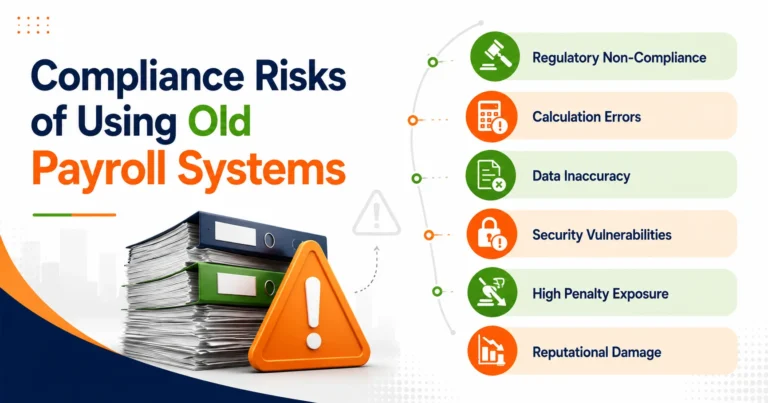 Compliance Risks of Using Old Payroll Systems

Regulatory Non-Compliance

Calculation Errors

Data Inaccuracy

Security Vulnerabilities

High Penalty Exposure

Reputational Damage